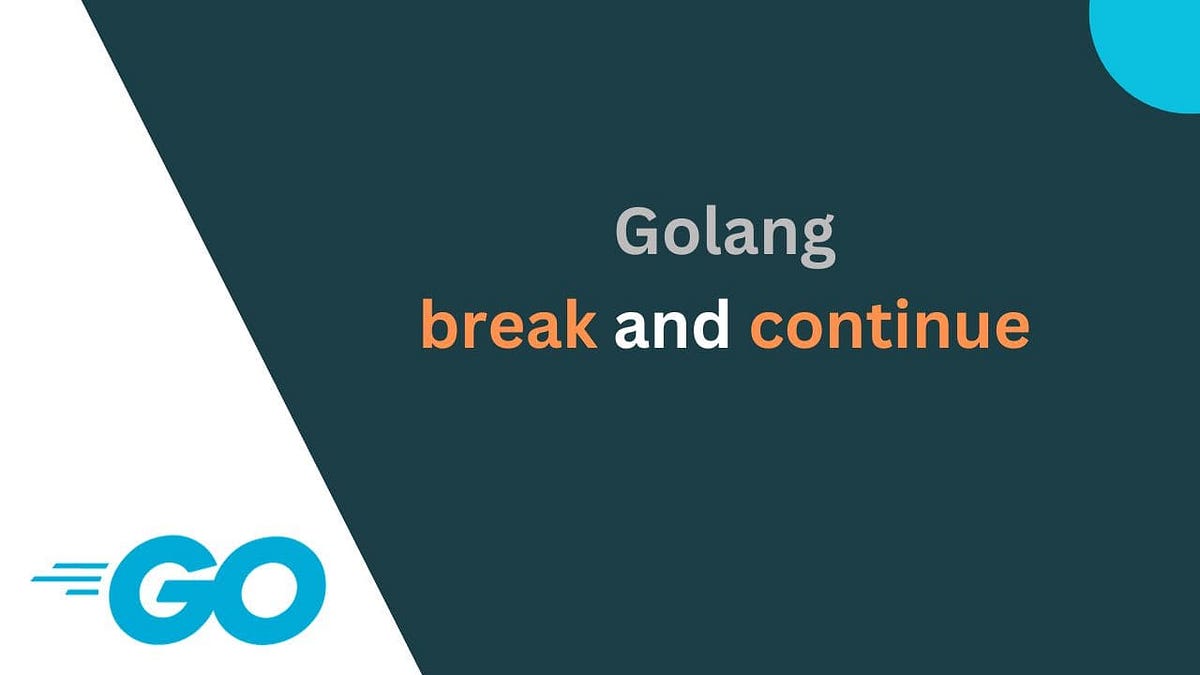 Golang
break and continue

GO